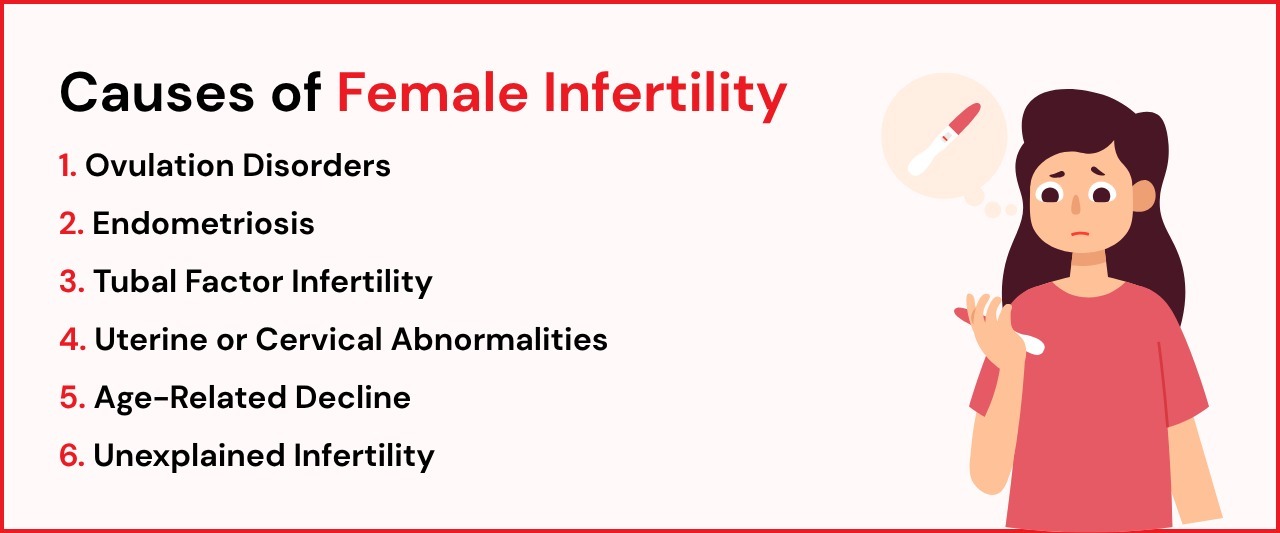 Causes of Female Infertility

1. Ovulation Disorders

2. Endometriosis

3. Tubal Factor Infertility

4. Uterine or Cervical Abnormalities

5. Age-Related Decline

6. Unexplained Infertility